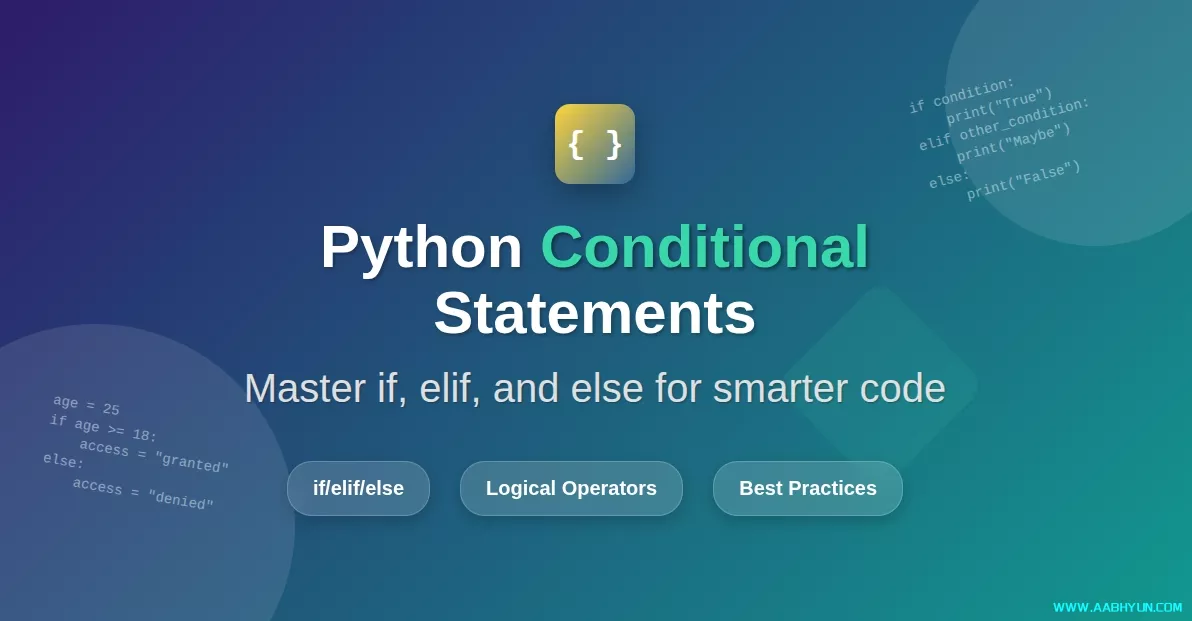 { }

Python Conditional Statements

Master if, elif, and else for smarter code

if/elif/else

Logical Operators

Best Practices

if condition:
    print("True")
elif other_condition:
    print("Maybe")
else:
    print("False")

age = 25
if age >= 18:
    access = "granted"
else:
    access = "denied"

WWW.AABHYUN.COM